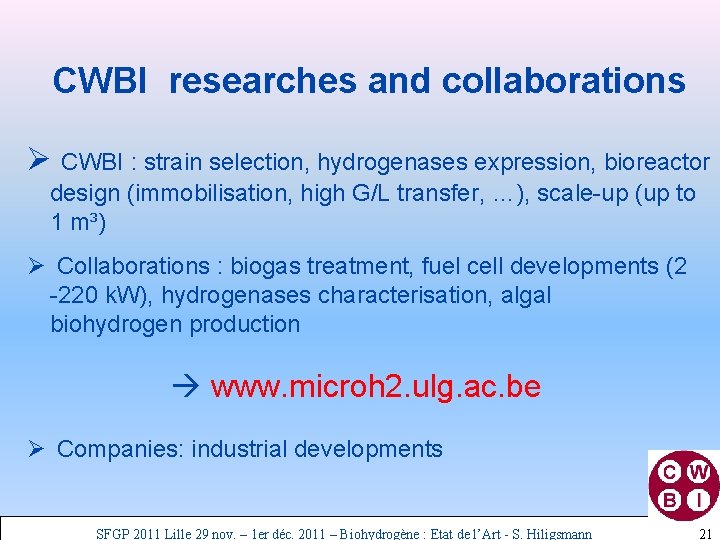 CWBI researches and collaborations

➢ CWBI : strain selection, hydrogenases expression, bioreactor design (immobilisation, high G/L transfer, …), scale-up (up to 1 m³)

➢ Collaborations : biogas treatment, fuel cell developments (2 -220 kW), hydrogenases characterisation, algal biohydrogen production

→ www.microh2.ulg.ac.be

➢ Companies: industrial developments

C W B I

SFGP 2011 Lille 29 nov. – 1er déc. 2011 – Biohydrogène : Etat de l'Art - S. Hiligsmann 21